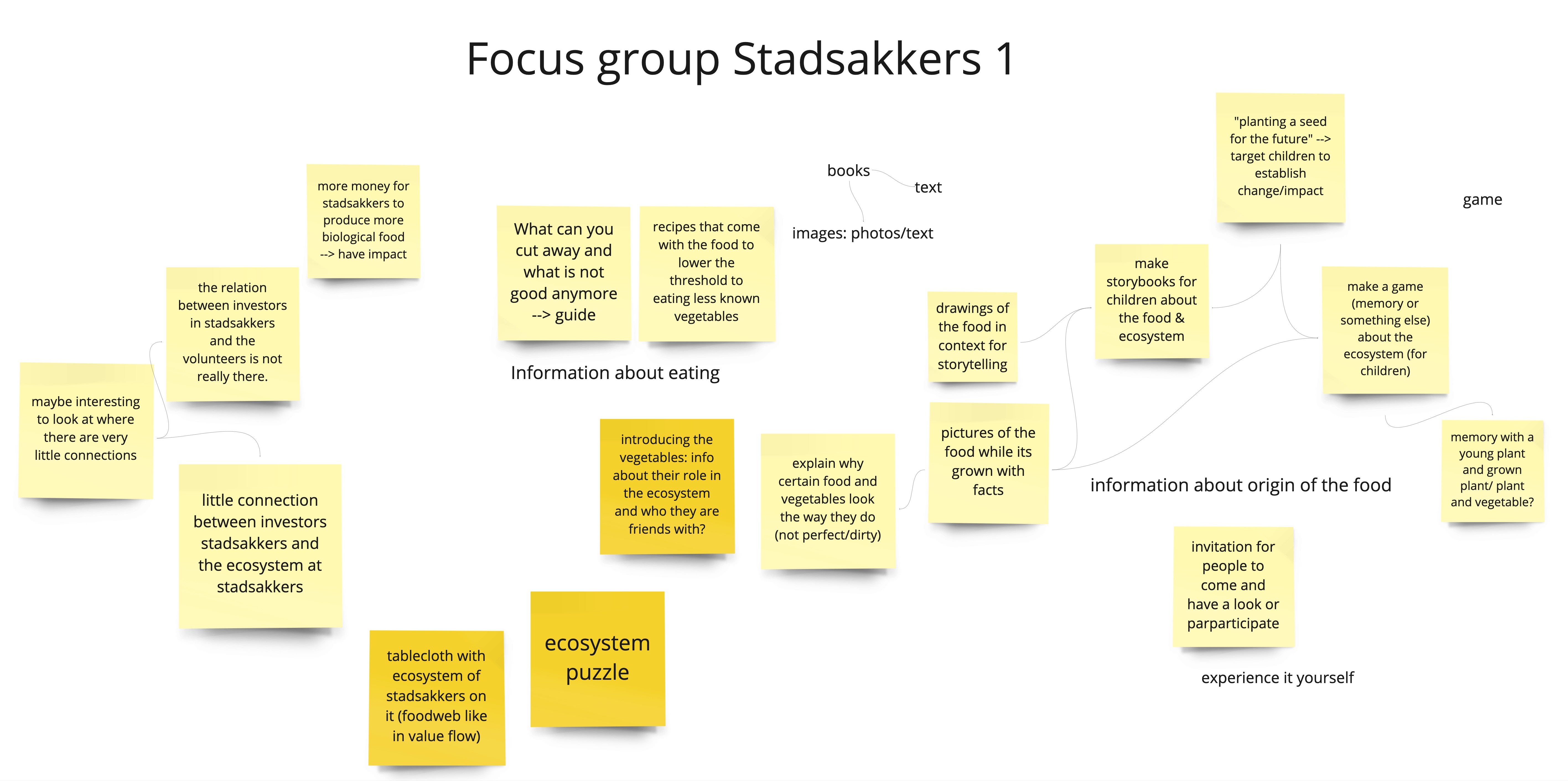 Focus group Stadsakkers 1

more money for stadsakkers to produce more biological food --> have impact

the relation between investors in stadsakkers and the volunteers is not really there.

maybe interesting to look at where there are very little connections

little connection between investors stadsakkers and the ecosystem at stadsakkers

What can you cut away and what is not good anymore --> guide

recipes that come with the food to lower the threshold to eating less known vegetables

Information about eating

books

text

images: photos/text

introducing the vegetables: info about their role in the ecosystem and who they are friends with?

explain why certain food and vegetables look the way they do (not perfect/dirty)

tablecloth with ecosystem of stadsakkers on it (foodweb like in value flow)

ecosystem puzzle

drawings of the food in context for storytelling

pictures of the food while its grown with facts

make storybooks for children about the food & ecosystem

"planting a seed for the future" --> target children to establish change/impact

game

make a game (memory or something else) about the ecosystem (for children)

memory with a young plant and grown plant/ plant and vegetable?

information about origin of the food

invitation for people to come and have a look or parparticipate

experience it yourself